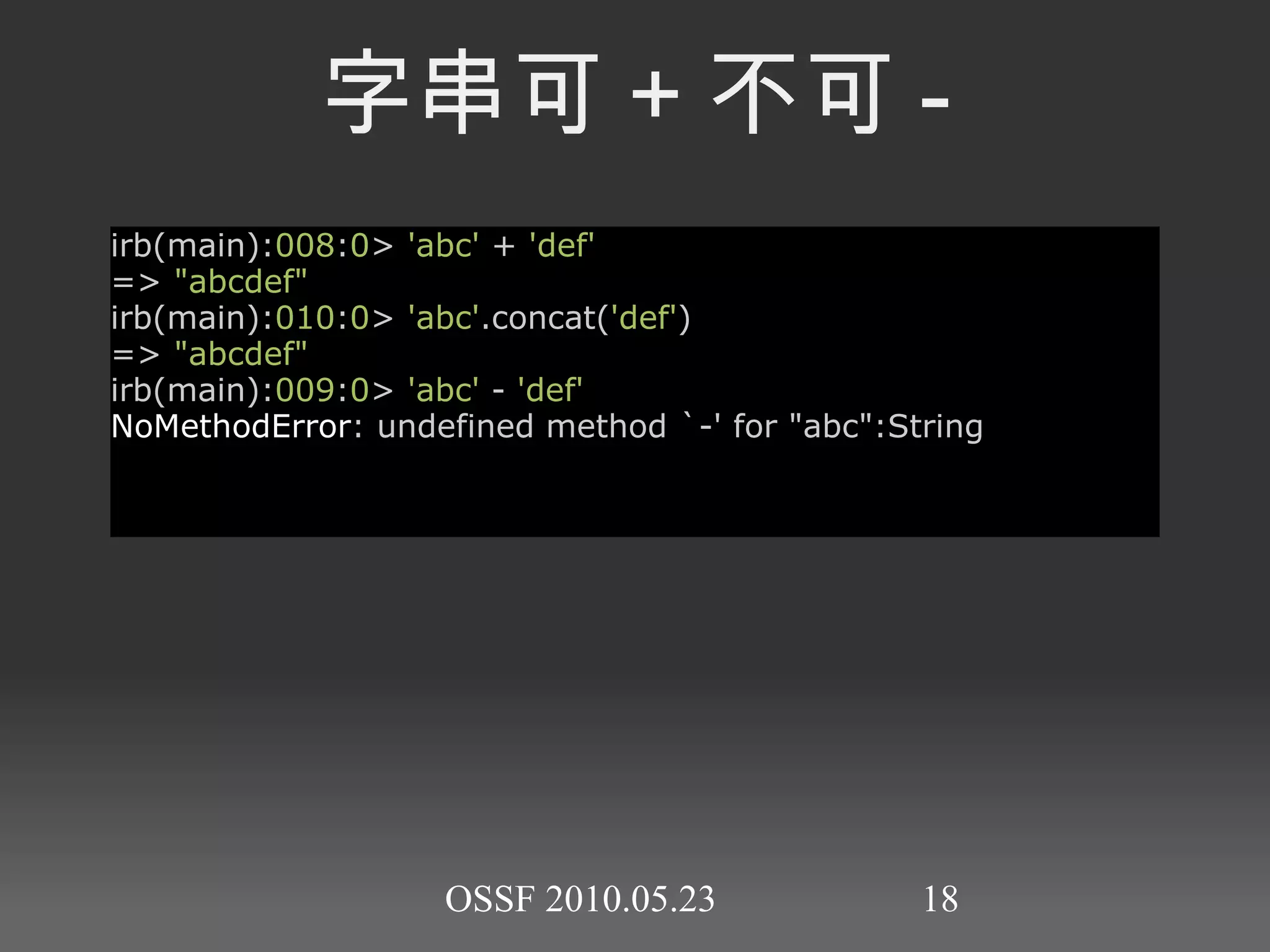 字串可 + 不可 -

irb(main):008:0> 'abc' + 'def'
=> "abcdef"
irb(main):010:0> 'abc'.concat('def')
=> "abcdef"
irb(main):009:0> 'abc' - 'def'
NoMethodError: undefined method `-' for "abc":String

OSSF 2010.05.23

18